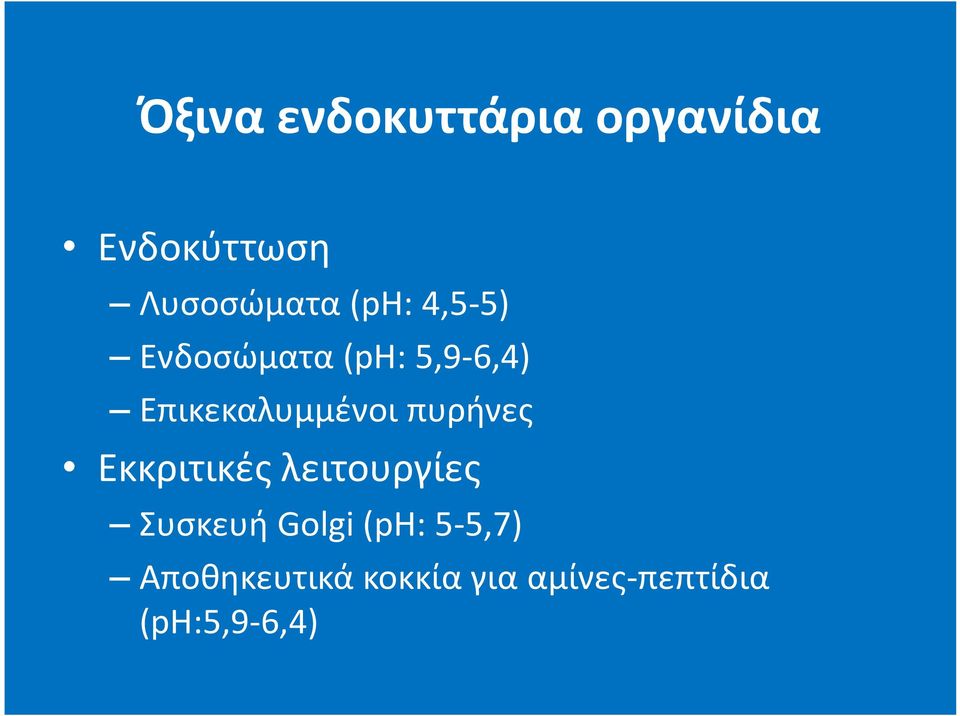 Όξινα ενδοκυττάρια οργανίδια

• Ενδοκύττωση
– Λυσοσώματα (pH: 4,5-5)
– Ενδοσώματα (pH: 5,9-6,4)
– Επικεκαλυμμένοι πυρήνες
• Εκκριτικές λειτουργίες
– Συσκευή Golgi (pH: 5-5,7)
– Αποθηκευτικά κοκκία για αμίνες-πεπτίδια (pH:5,9-6,4)